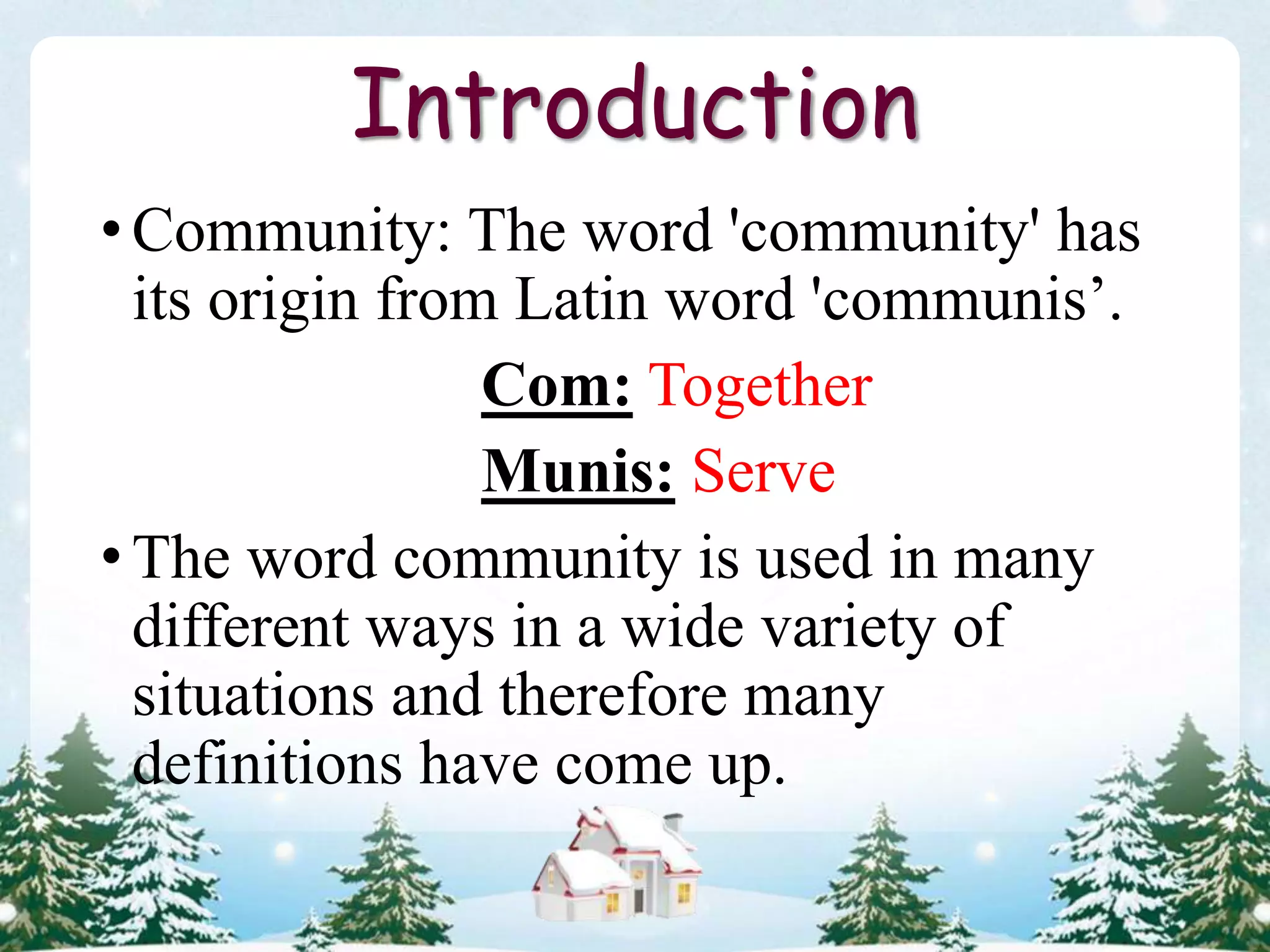 Introduction

• Community: The word 'community' has its origin from Latin word 'communis’.

Com: Together

Munis: Serve

• The word community is used in many different ways in a wide variety of situations and therefore many definitions have come up.